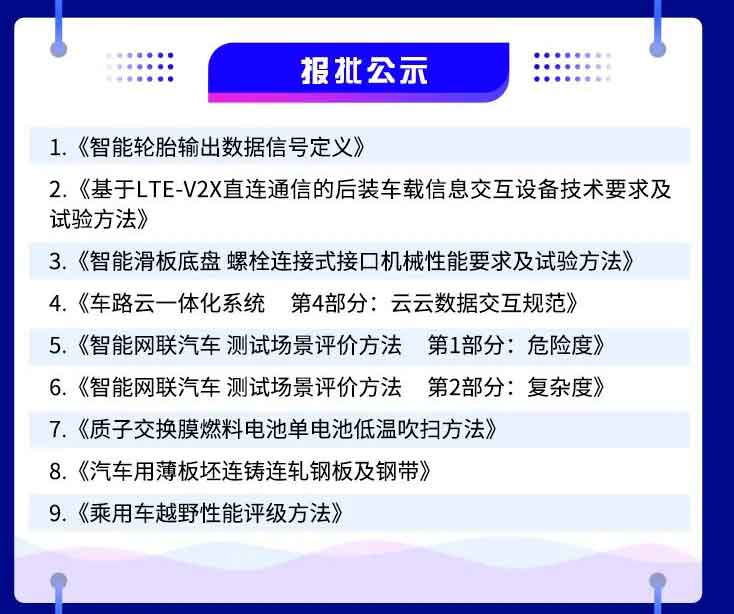 报批公示

1.《智能轮胎输出数据信号定义》

2.《基于LTE-V2X直连通信的后装车载信息交互设备技术要求及试验方法》

3.《智能滑板底盘 螺栓连接式接口机械性能要求及试验方法》

4.《车路云一体化系统 第4部分：云云数据交互规范》

5.《智能网联汽车 测试场景评价方法 第1部分：危险度》

6.《智能网联汽车 测试场景评价方法 第2部分：复杂度》

7.《质子交换膜燃料电池单电池低温吹扫方法》

8.《汽车用薄板坯连铸连轧钢板及钢带》

9.《乘用车越野性能评级方法》